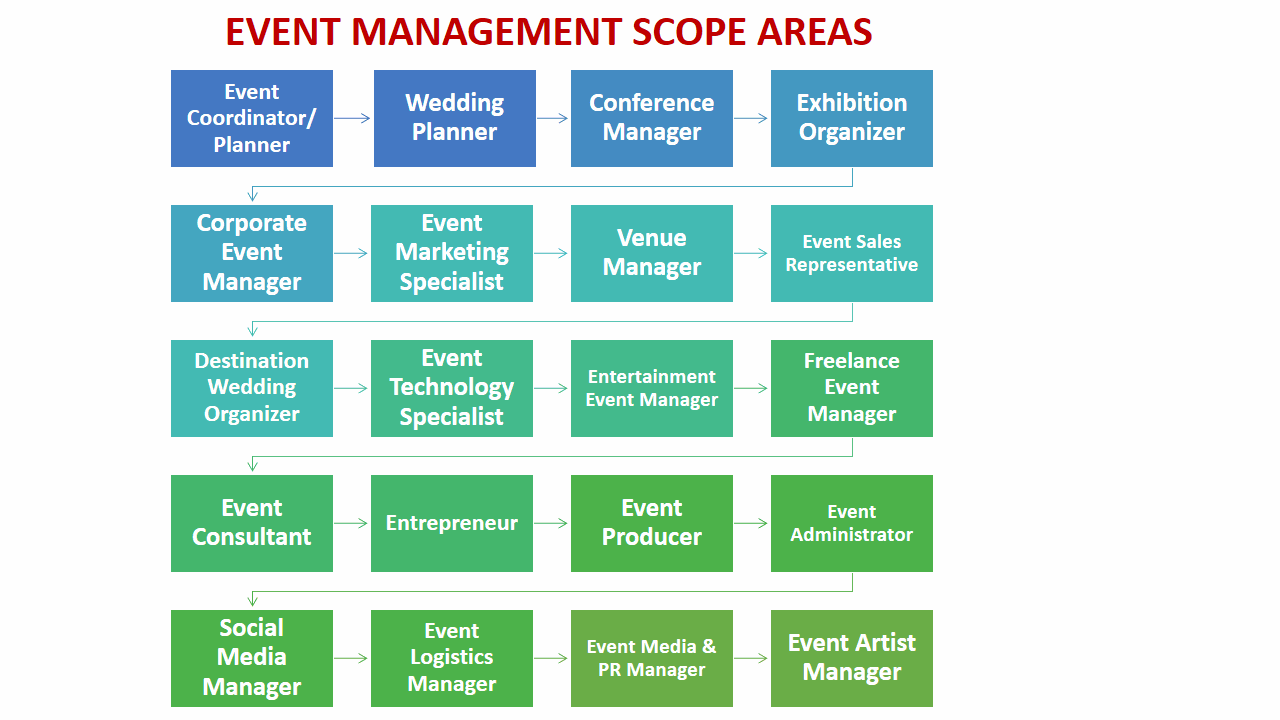 EVENT MANAGEMENT SCOPE AREAS

Event Coordinator/ Planner

Wedding Planner

Conference Manager

Exhibition Organizer

Corporate Event Manager

Event Marketing Specialist

Venue Manager

Event Sales Representative

Destination Wedding Organizer

Event Technology Specialist

Entertainment Event Manager

Freelance Event Manager

Event Consultant

Entrepreneur

Event Producer

Event Administrator

Social Media Manager

Event Logistics Manager

Event Media & PR Manager

Event Artist Manager